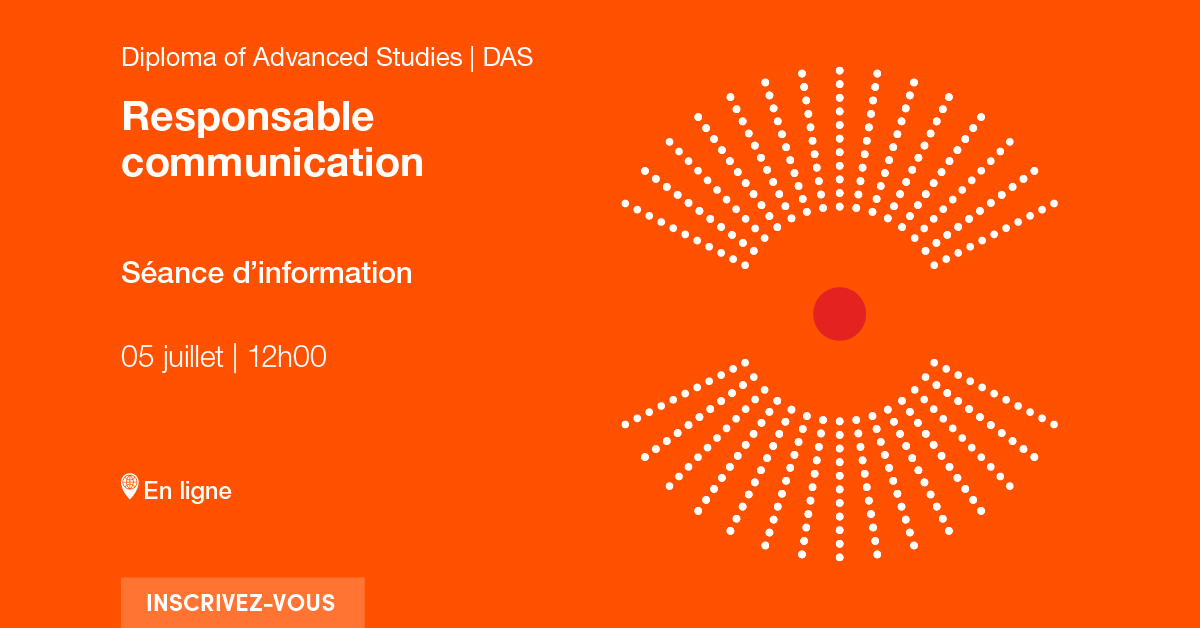 Diploma of Advanced Studies | DAS

Responsable communication

Séance d'information

05 juillet | 12h00

En ligne

INSCRIVEZ-VOUS